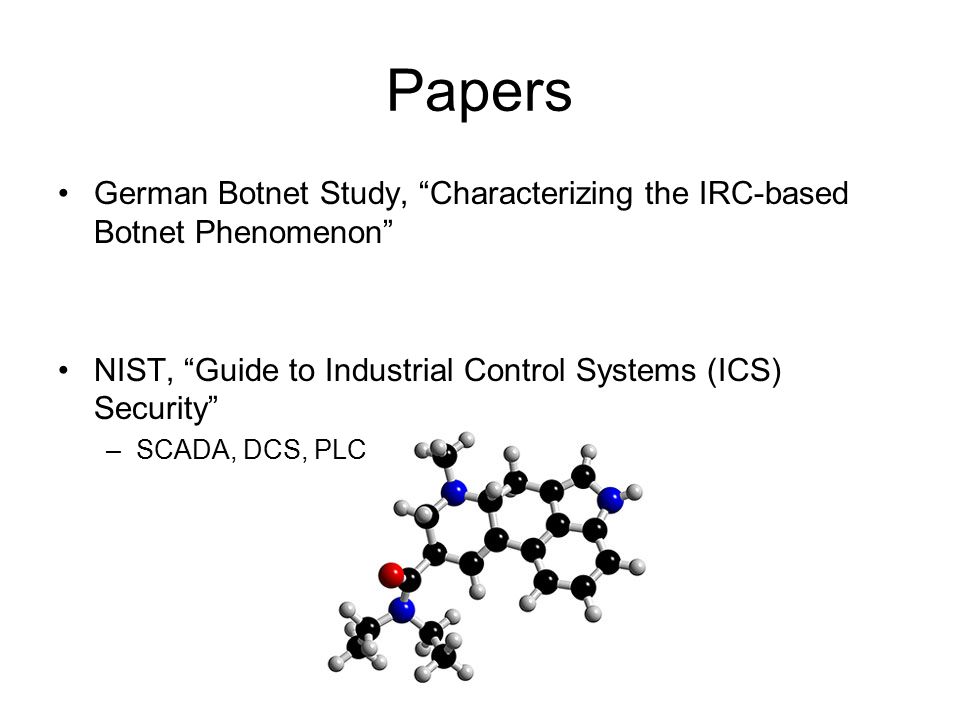 Papers

• German Botnet Study, “Characterizing the IRC-based Botnet Phenomenon”

• NIST, “Guide to Industrial Control Systems (ICS) Security”
– SCADA, DCS, PLC